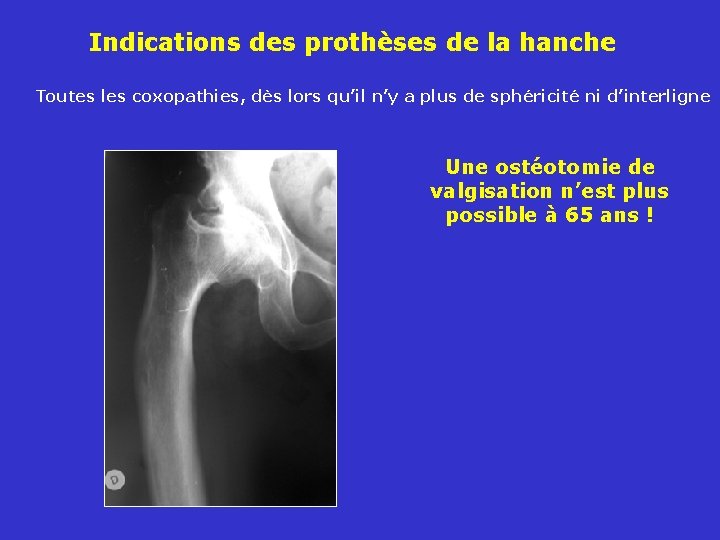 Indications des prothèses de la hanche

Toutes les coxopathies, dès lors qu'il n'y a plus de sphéricité ni d'interligne

D

Une ostéotomie de valgisation n'est plus possible à 65 ans !